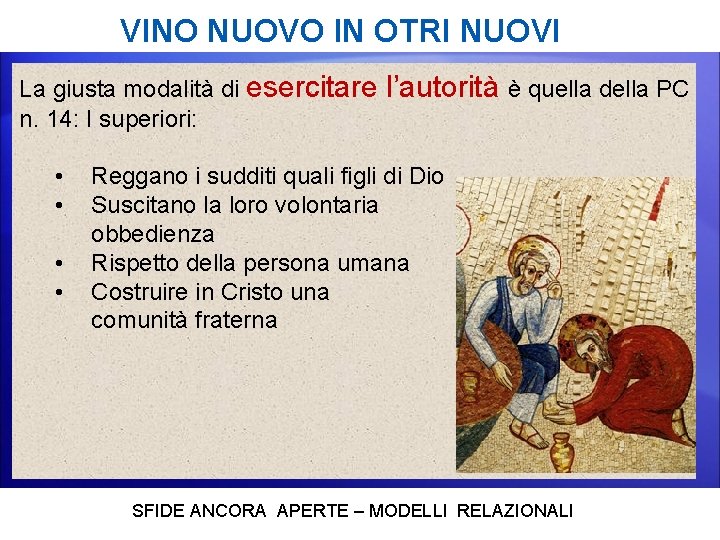 VINO NUOVO IN OTRI NUOVI

La giusta modalità di esercitare l'autorità è quella della PC n. 14: I superiori:

• Reggano i sudditi quali figli di Dio
• Suscitano la loro volontaria obbedienza
• Rispetto della persona umana
• Costruire in Cristo una comunità fraterna

SFIDE ANCORA APERTE – MODELLI RELAZIONALI